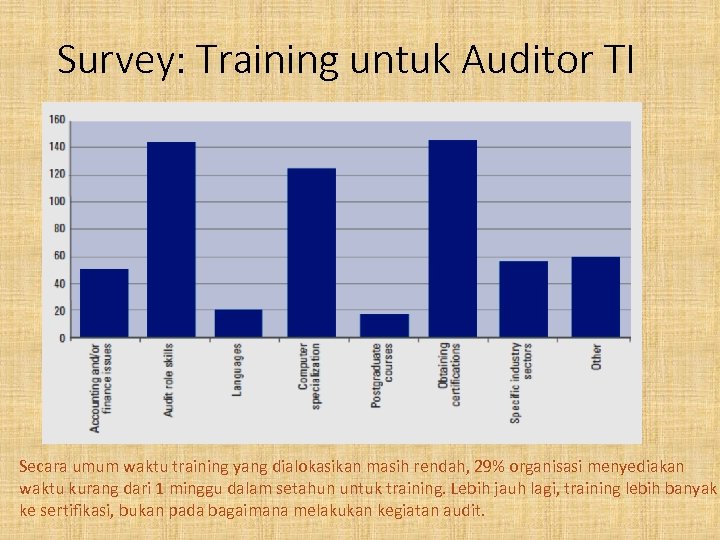 Survey: Training untuk Auditor TI

160
140
120
100
80
60
40
20
0

Accounting and/or finance issues
Audit role skills
Languages
Computer specialization
Postgraduate courses
Obtaining certifications
Specific industry sectors
Other

Secara umum waktu training yang dialokasikan masih rendah, 29% organisasi menyediakan waktu kurang dari 1 minggu dalam setahun untuk training. Lebih jauh lagi, training lebih banyak ke sertifikasi, bukan pada bagaimana melakukan kegiatan audit.